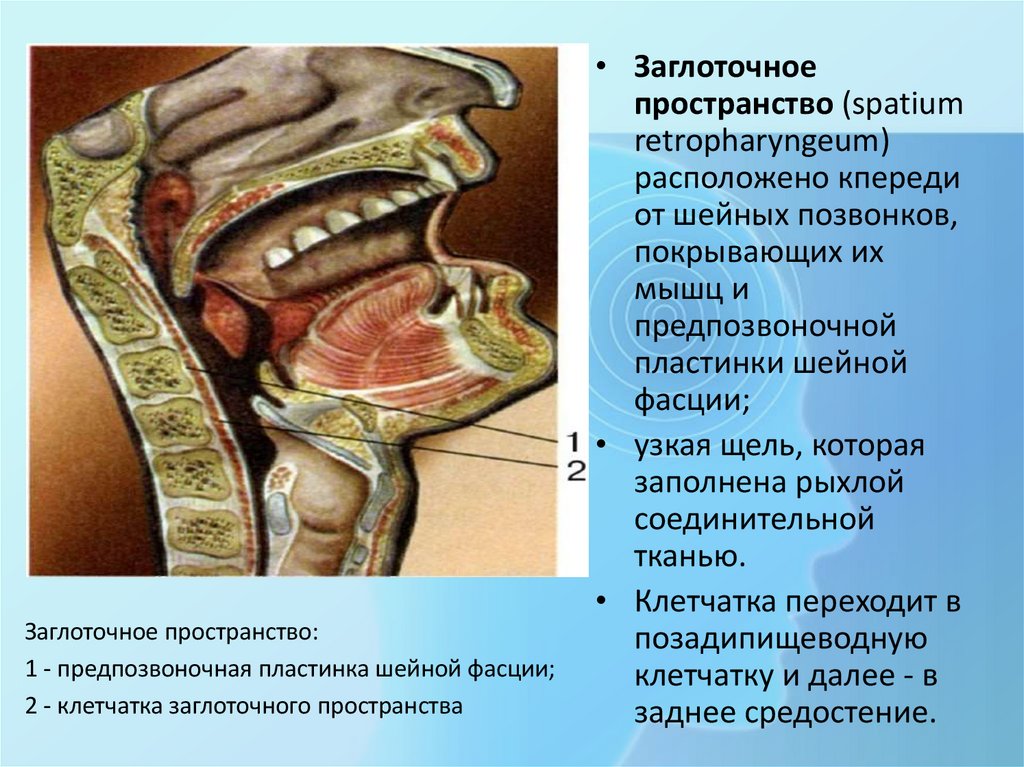 1
2

Заглоточное пространство:

1 - предпозвоночная пластинка шейной фасции;

2 - клетчатка заглоточного пространства

• **Заглоточное пространство** (spatium retropharyngeum) расположено кпереди от шейных позвонков, покрывающих их мышц и предпозвоночной пластинки шейной фасции;

• узкая щель, которая заполнена рыхлой соединительной тканью.

• Клетчатка переходит в позадипищеводную клетчатку и далее - в заднее средостение.